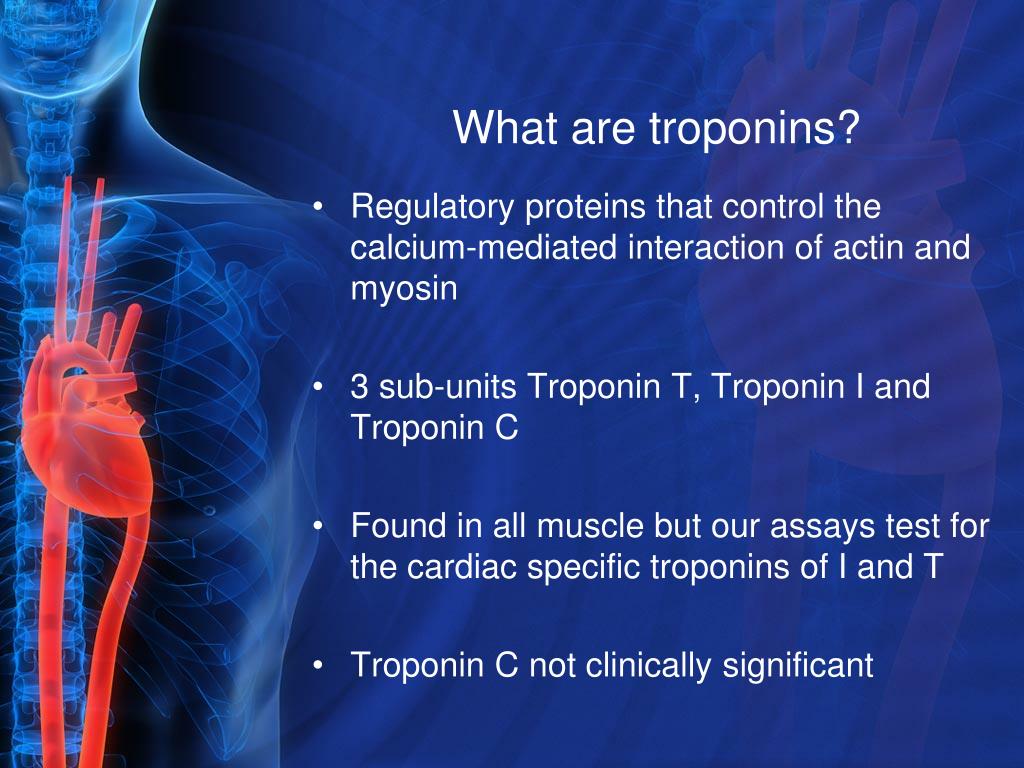 What are troponins?

• Regulatory proteins that control the calcium-mediated interaction of actin and myosin

• 3 sub-units Troponin T, Troponin I and Troponin C

• Found in all muscle but our assays test for the cardiac specific troponins of I and T

• Troponin C not clinically significant